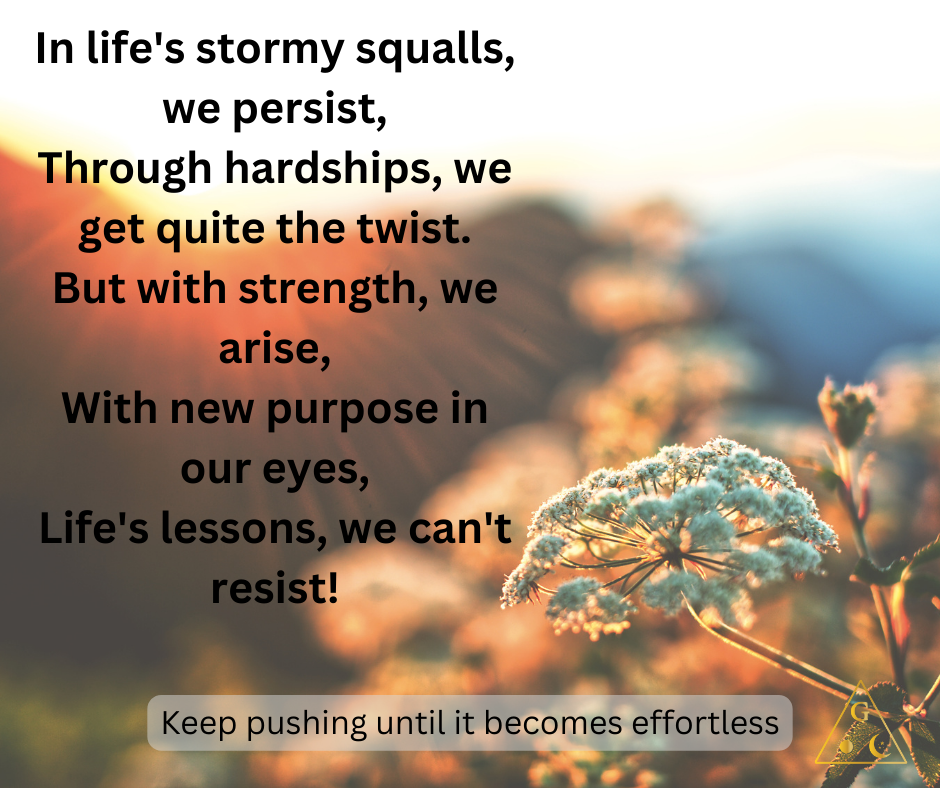 In life's stormy squalls, we persist,
Through hardships, we get quite the twist.
But with strength, we arise,
With new purpose in our eyes,
Life's lessons, we can't resist!

Keep pushing until it becomes effortless

G